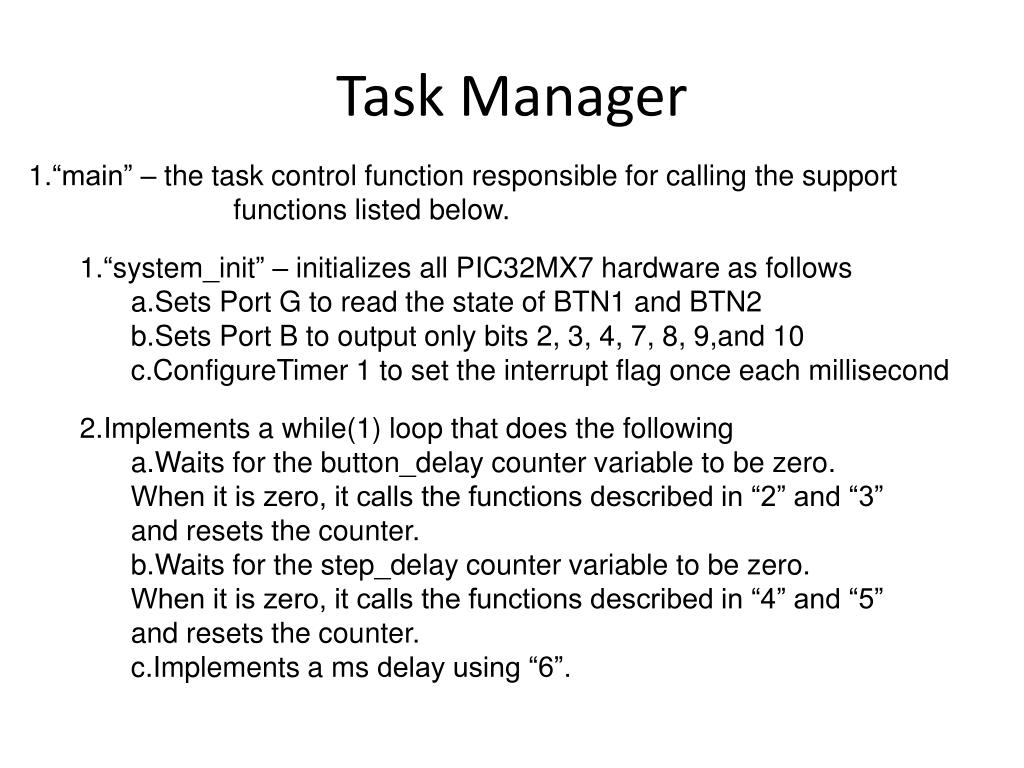 Task Manager

1.“main” – the task control function responsible for calling the support functions listed below.

1.“system_init” – initializes all PIC32MX7 hardware as follows
a.Sets Port G to read the state of BTN1 and BTN2
b.Sets Port B to output only bits 2, 3, 4, 7, 8, 9,and 10
c.ConfigureTimer 1 to set the interrupt flag once each millisecond

2.Implements a while(1) loop that does the following
a.Waits for the button_delay counter variable to be zero. When it is zero, it calls the functions described in “2” and “3” and resets the counter.
b.Waits for the step_delay counter variable to be zero. When it is zero, it calls the functions described in “4” and “5” and resets the counter.
c.Implements a ms delay using “6”.